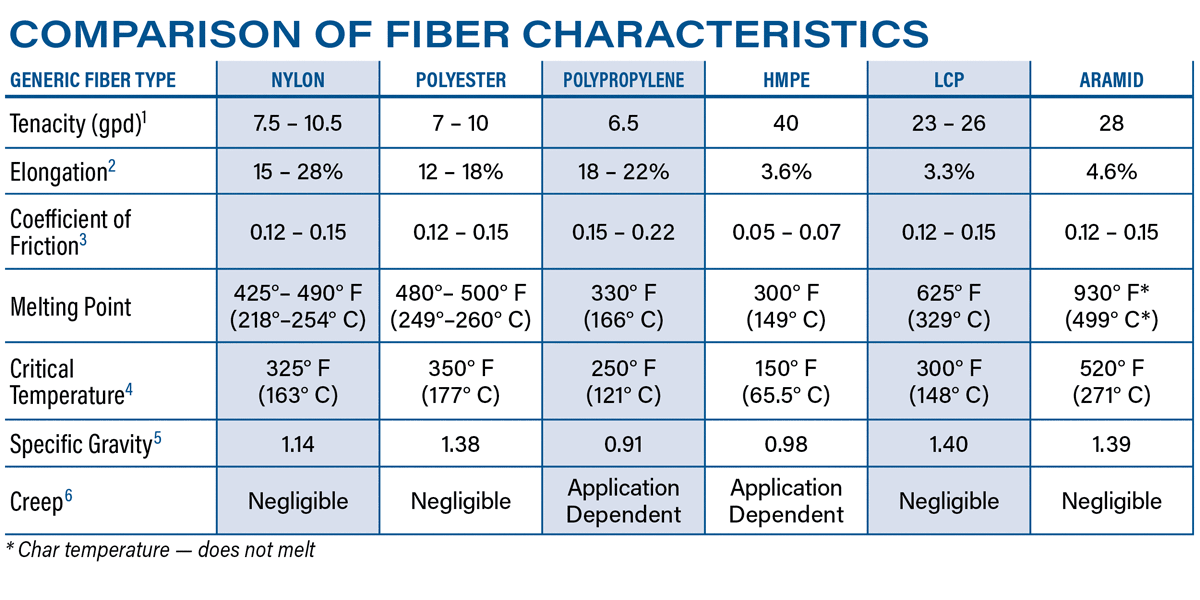 COMPARISON OF FIBER CHARACTERISTICS

| GENERIC FIBER TYPE | NYLON | POLYESTER | POLYPROPYLENE | HMPE | LCP | ARAMID |
|---|---|---|---|---|---|---|
| Tenacity (gpd)$^1$ | 7.5 – 10.5 | 7 – 10 | 6.5 | 40 | 23 – 26 | 28 |
| Elongation$^2$ | 15 – 28% | 12 – 18% | 18 – 22% | 3.6% | 3.3% | 4.6% |
| Coefficient of Friction$^3$ | 0.12 – 0.15 | 0.12 – 0.15 | 0.15 – 0.22 | 0.05 – 0.07 | 0.12 – 0.15 | 0.12 – 0.15 |
| Melting Point | 425°– 490° F (218°–254° C) | 480°– 500° F (249°–260° C) | 330° F (166° C) | 300° F (149° C) | 625° F (329° C) | 930° F* (499° C*) |
| Critical Temperature$^4$ | 325° F (163° C) | 350° F (177° C) | 250° F (121° C) | 150° F (65.5° C) | 300° F (148° C) | 520° F (271° C) |
| Specific Gravity$^5$ | 1.14 | 1.38 | 0.91 | 0.98 | 1.40 | 1.39 |
| Creep$^6$ | Negligible | Negligible | Application Dependent | Application Dependent | Negligible | Negligible |

* Char temperature — does not melt